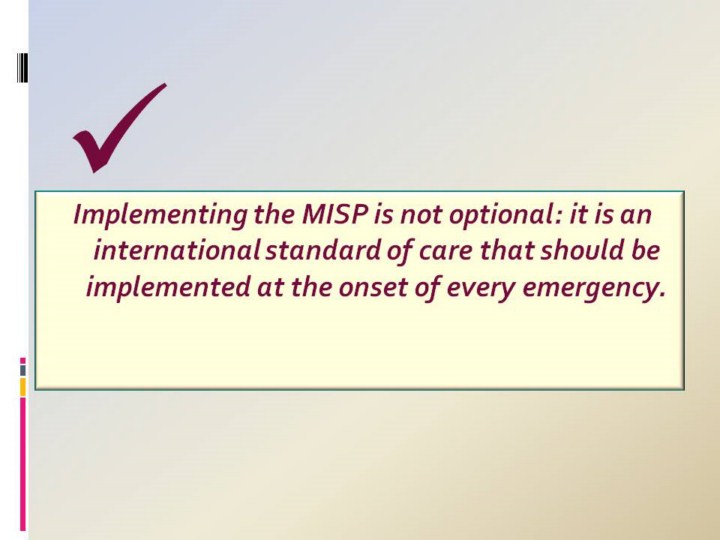 Implementing the MISP is not optional: it is an international standard of care that should be implemented at the onset of every emergency.